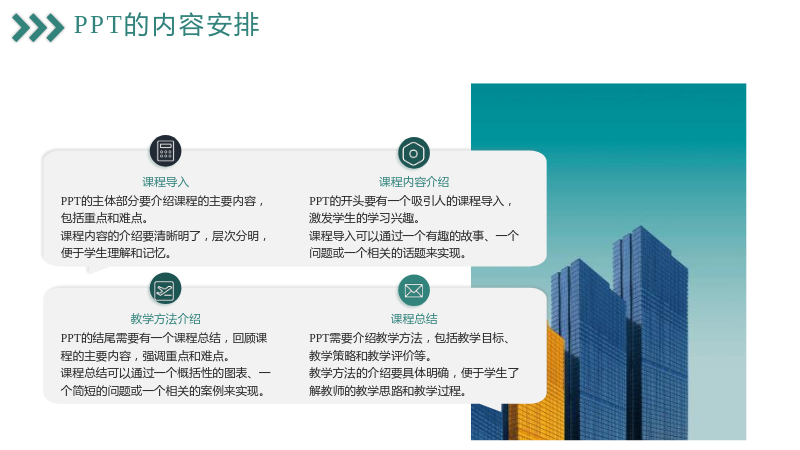 PPT的内容安排

课程导入

PPT的主体部分要介绍课程的主要内容，包括重点和难点。

课程内容的介绍要清晰明了，层次分明，便于学生理解和记忆。

课程内容介绍

PPT的开头要有一个吸引人的课程导入，激发学生的学习兴趣。

课程导入可以通过一个有趣的故事、一个问题或一个相关的话题来实现。

教学方法介绍

PPT的结尾需要有一个课程总结，回顾课程的主要内容，强调重点和难点。

课程总结可以通过一个概括性的图表、一个简短的问题或一个相关的案例来实现。

课程总结

PPT需要介绍教学方法，包括教学目标、教学策略和教学评价等。

教学方法的介绍要具体明确，便于学生了解教师的教学思路和教学过程。